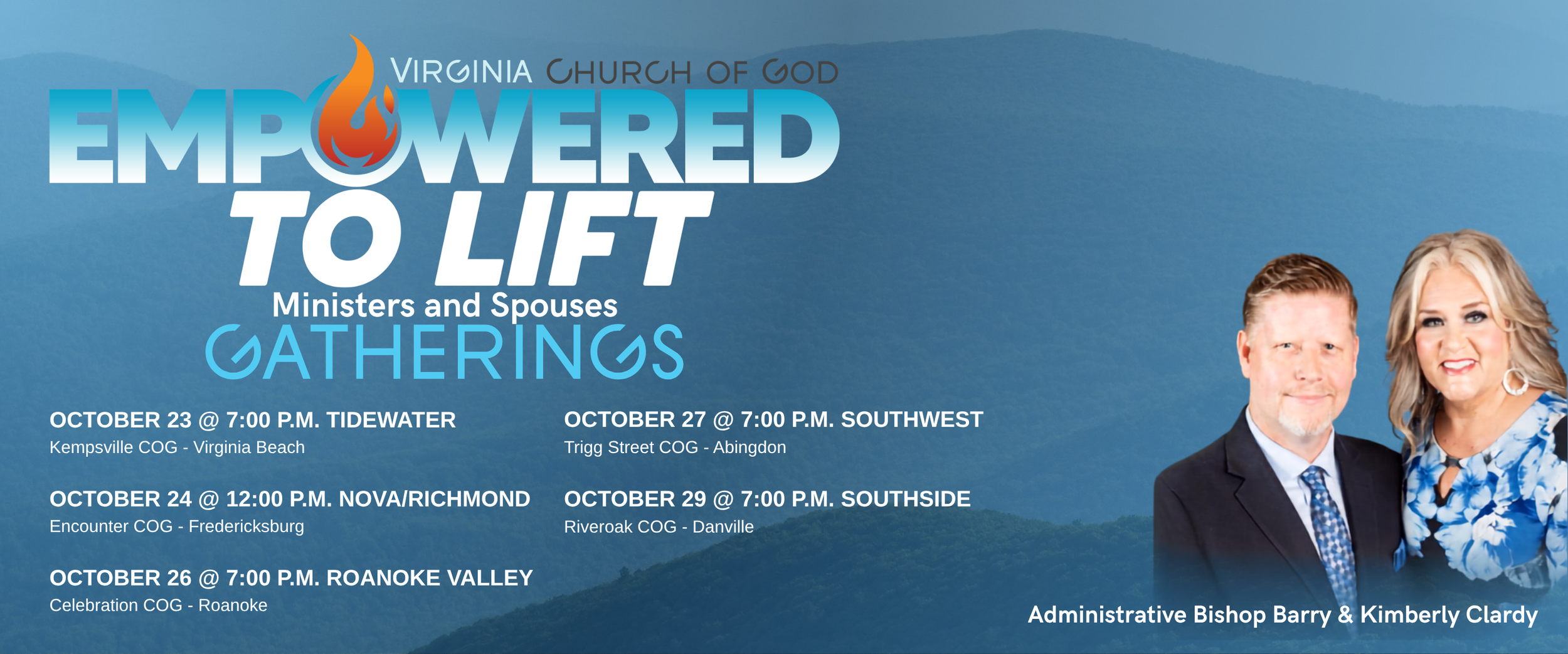 VIRGINIA CHURCH OF GOD

EMPOWERED TO LIFT

Ministers and Spouses

GATHERINGS

OCTOBER 23 @ 7:00 P.M. TIDEWATER
Kempsville COG - Virginia Beach

OCTOBER 24 @ 12:00 P.M. NOVA/RICHMOND
Encounter COG - Fredericksburg

OCTOBER 26 @ 7:00 P.M. ROANOKE VALLEY
Celebration COG - Roanoke

OCTOBER 27 @ 7:00 P.M. SOUTHWEST
Trigg Street COG - Abingdon

OCTOBER 29 @ 7:00 P.M. SOUTHSIDE
Riveroak COG - Danville

Administrative Bishop Barry & Kimberly Clardy